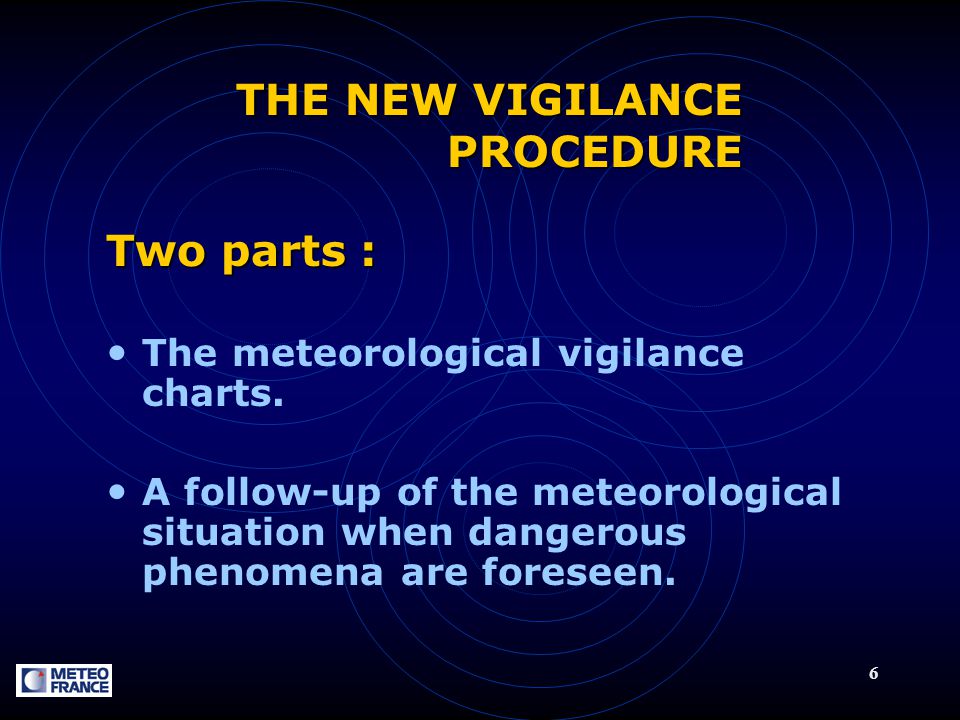 THE NEW VIGILANCE PROCEDURE

Two parts :

• The meteorological vigilance charts.

• A follow-up of the meteorological situation when dangerous phenomena are foreseen.

METEO FRANCE

6